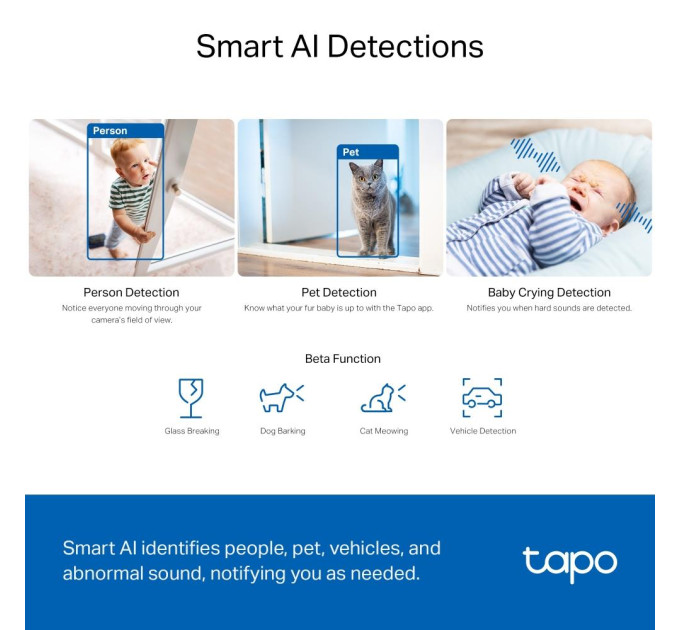 Smart AI Detections

Person

Pet

Person Detection
Notice everyone moving through your camera's field of view.

Pet Detection
Know what your fur baby is up to with the Tapo app.

Baby Crying Detection
Notifies you when hard sounds are detected.

Beta Function

Glass Breaking

Dog Barking

Cat Meowing

Vehicle Detection

Smart AI identifies people, pet, vehicles, and abnormal sound, notifying you as needed.

tapo